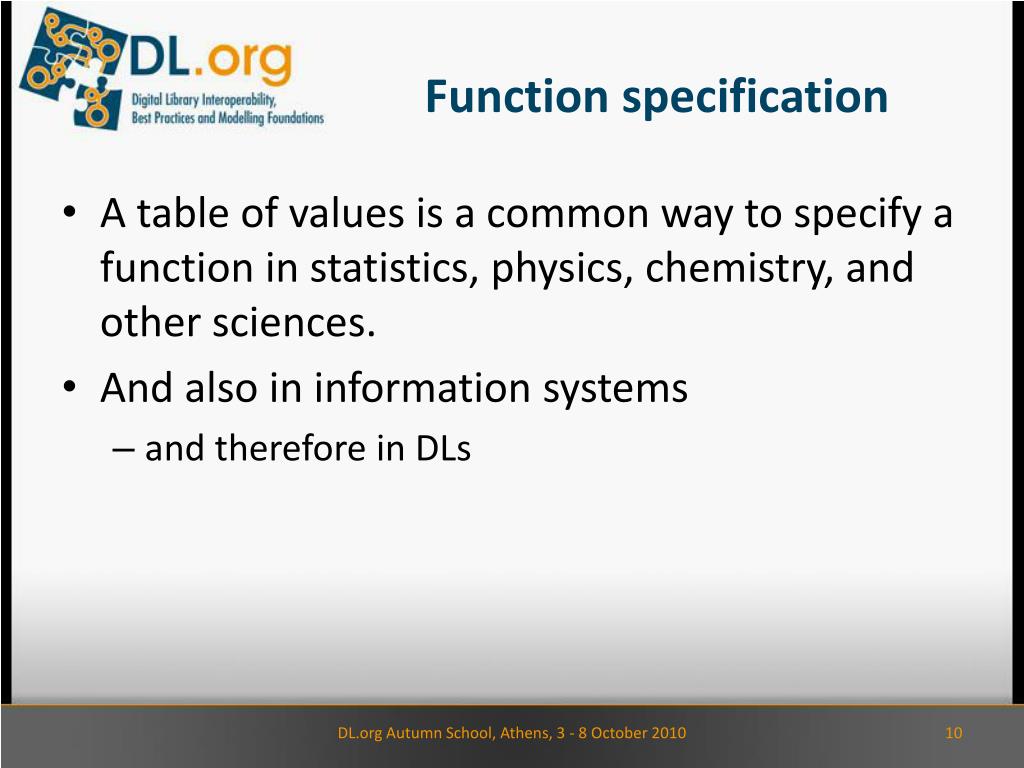 DL.org
Digital Library Interoperability, Best Practices and Modelling Foundations

Function specification

• A table of values is a common way to specify a function in statistics, physics, chemistry, and other sciences.
• And also in information systems
– and therefore in DLs

DL.org Autumn School, Athens, 3 - 8 October 2010

10